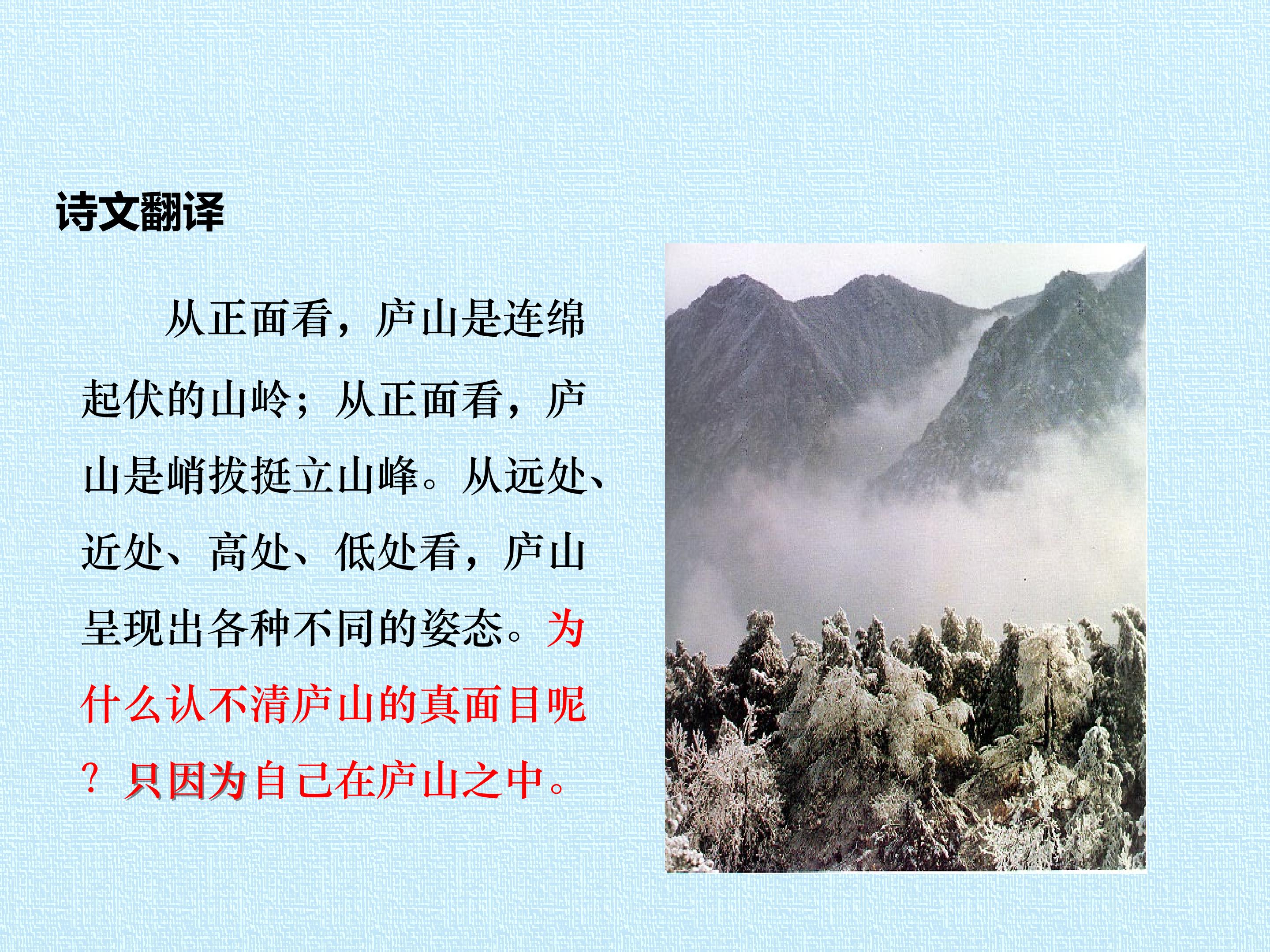 诗文翻译

从正面看，庐山是连绵起伏的山岭；从正面看，庐山是峭拔挺立山峰。从远处、近处、高处、低处看，庐山呈现出各种不同的姿态。为什么认不清庐山的真面目呢？只因为自己在庐山之中。